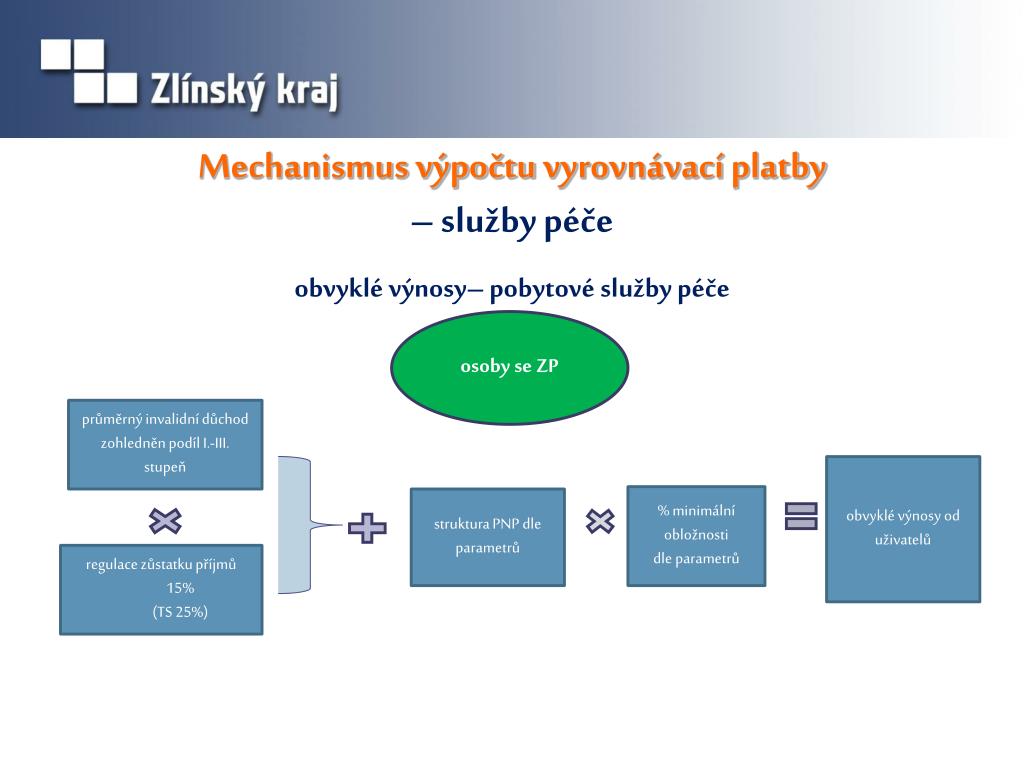 Zlínský kraj

Mechanismus výpočtu vyrovnávací platby

– služby péče

obvyklé výnosy– pobytové služby péče

osoby se ZP

průměrný invalidní důchod zohledněn podíl I.-III. stupeň

regulace zůstatku příjmů 15% (TS 25%)

struktura PNP dle parametrů

% minimální obložnosti dle parametrů

obvyklé výnosy od uživatelů